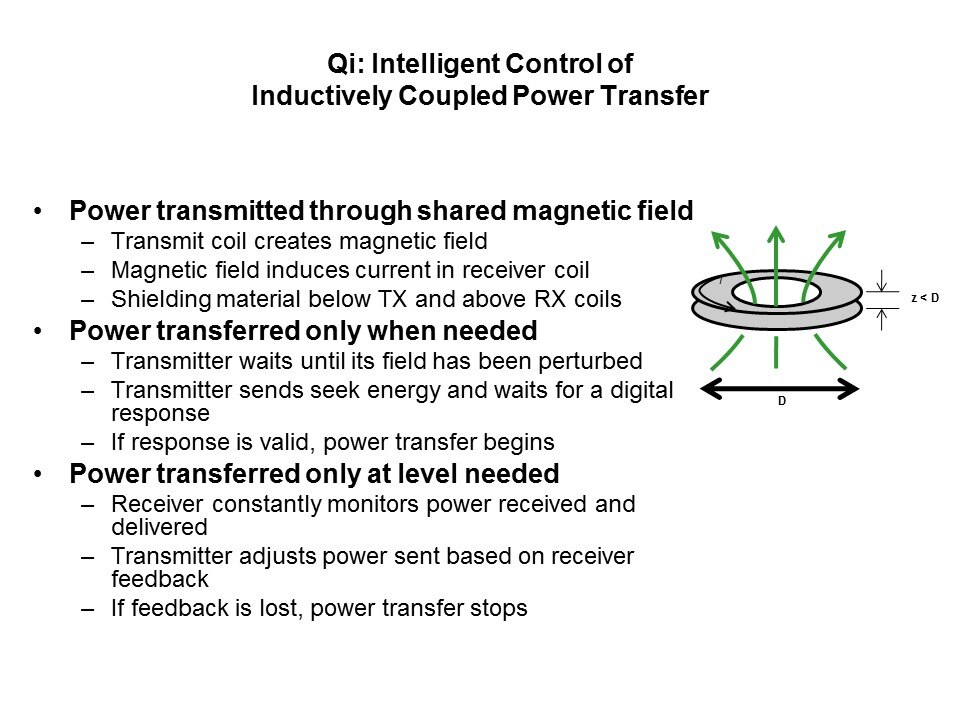 Qi: Intelligent Control of
Inductively Coupled Power Transfer

• Power transmitted through shared magnetic field
– Transmit coil creates magnetic field
– Magnetic field induces current in receiver coil
– Shielding material below TX and above RX coils
• Power transferred only when needed
– Transmitter waits until its field has been perturbed
– Transmitter sends seek energy and waits for a digital response
– If response is valid, power transfer begins
• Power transferred only at level needed
– Receiver constantly monitors power received and delivered
– Transmitter adjusts power sent based on receiver feedback
– If feedback is lost, power transfer stops

I

z < D

D